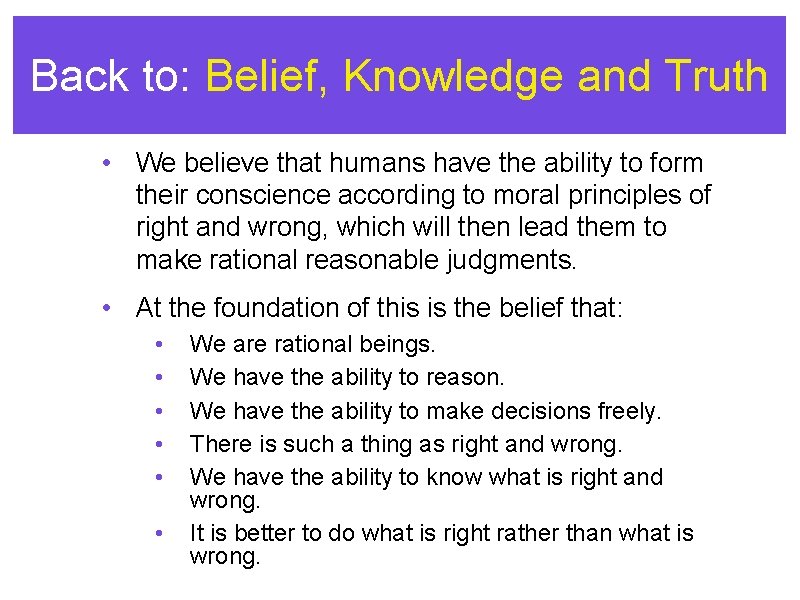 Back to: Belief, Knowledge and Truth

• We believe that humans have the ability to form their conscience according to moral principles of right and wrong, which will then lead them to make rational reasonable judgments.

• At the foundation of this is the belief that:
• We are rational beings.
• We have the ability to reason.
• We have the ability to make decisions freely.
• There is such a thing as right and wrong.
• We have the ability to know what is right and wrong.
• It is better to do what is right rather than what is wrong.